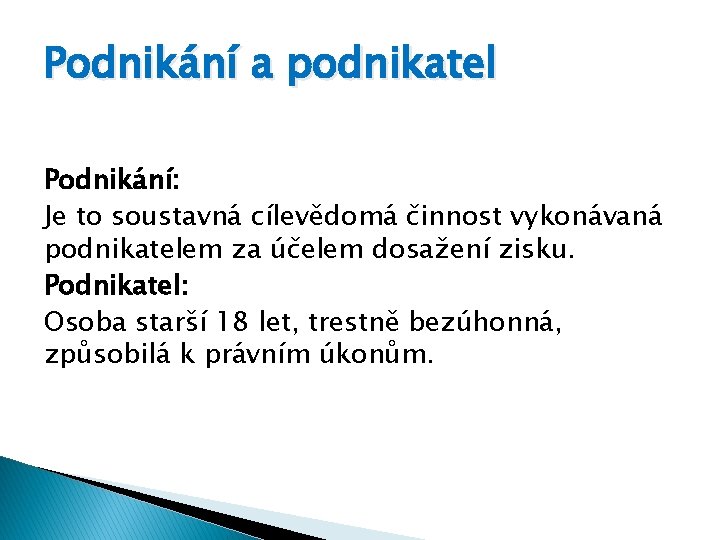 Podnikání a podnikatel

Podnikání:
Je to soustavná cílevědomá činnost vykonávaná podnikatelem za účelem dosažení zisku.
Podnikatel:
Osoba starší 18 let, trestně bezúhonná, způsobilá k právním úkonům.